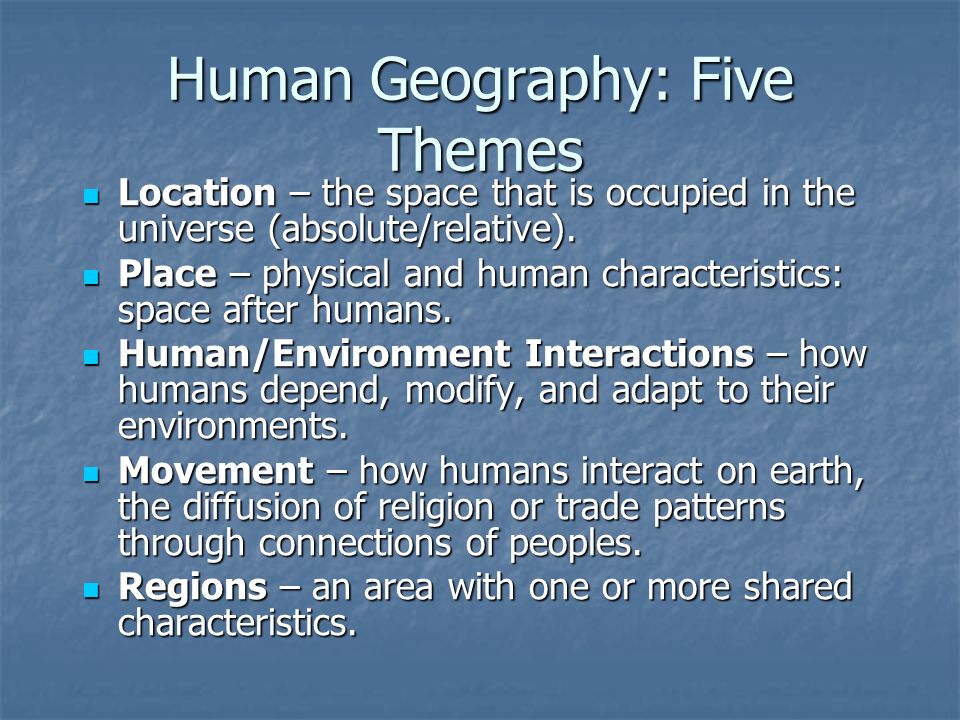 Human Geography: Five Themes

- Location – the space that is occupied in the universe (absolute/relative).
- Place – physical and human characteristics: space after humans.
- Human/Environment Interactions – how humans depend, modify, and adapt to their environments.
- Movement – how humans interact on earth, the diffusion of religion or trade patterns through connections of peoples.
- Regions – an area with one or more shared characteristics.